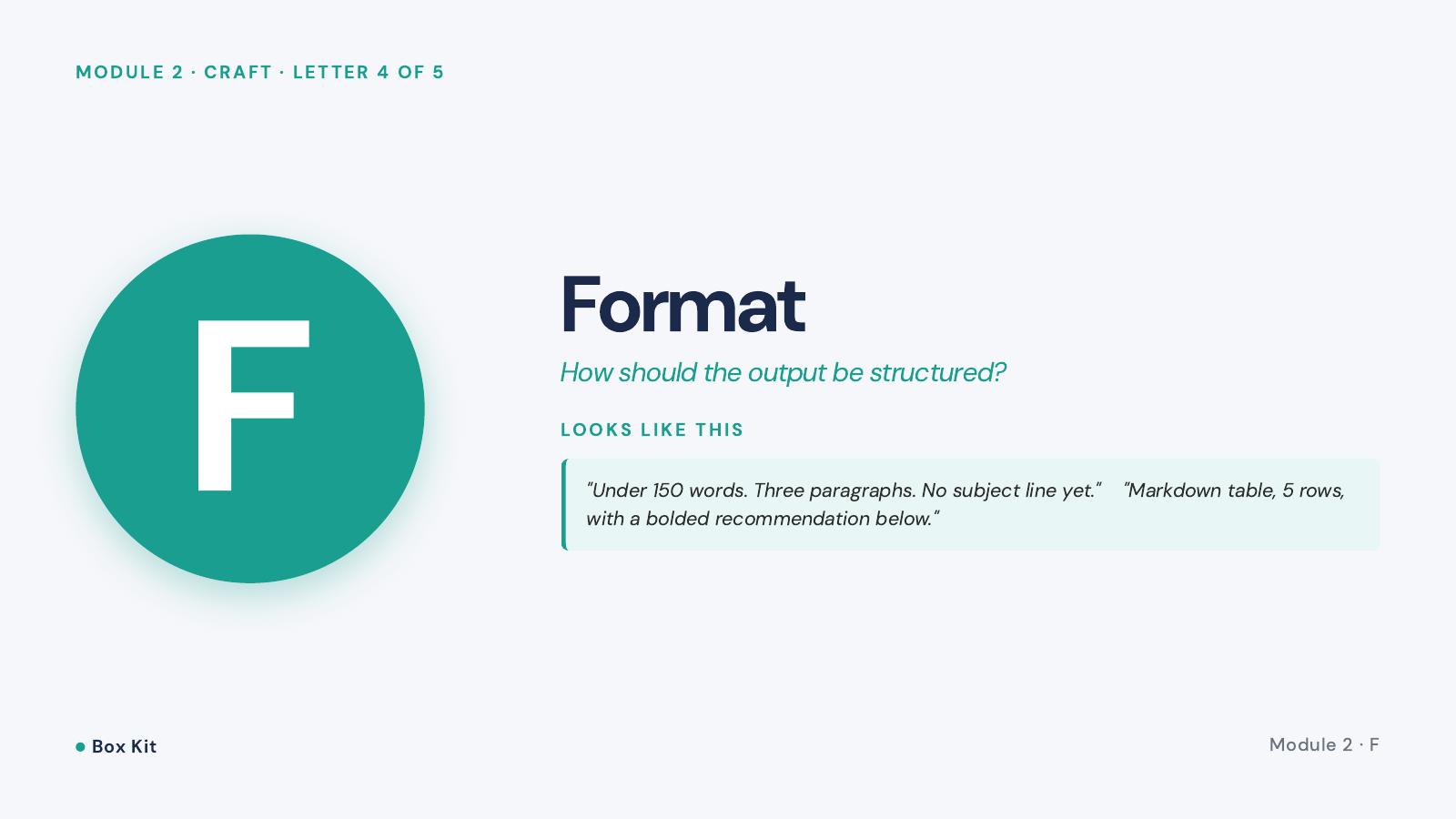 MODULE 2 · CRAFT · LETTER 4 OF 5

F

Format

How should the output be structured?

LOOKS LIKE THIS

"Under 150 words. Three paragraphs. No subject line yet." "Markdown table, 5 rows, with a bolded recommendation below."

Box Kit

Module 2 · F